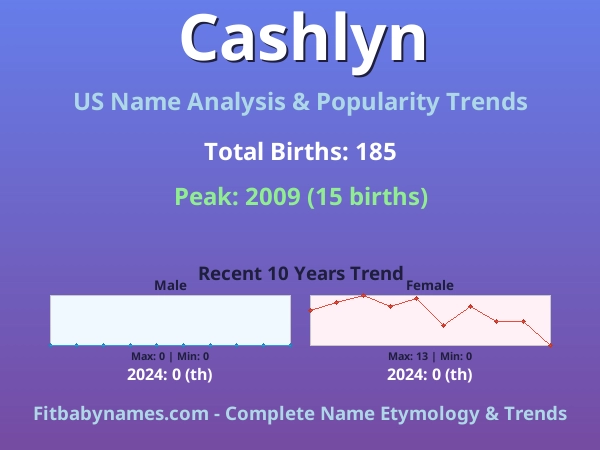 Cashlyn

US Name Analysis & Popularity Trends

Total Births: 185

Peak: 2009 (15 births)

Recent 10 Years Trend

Male

Max: 0 | Min: 0

2024: 0 (th)

Female

Max: 13 | Min: 0

2024: 0 (th)

Fitbabynames.com - Complete Name Etymology & Trends